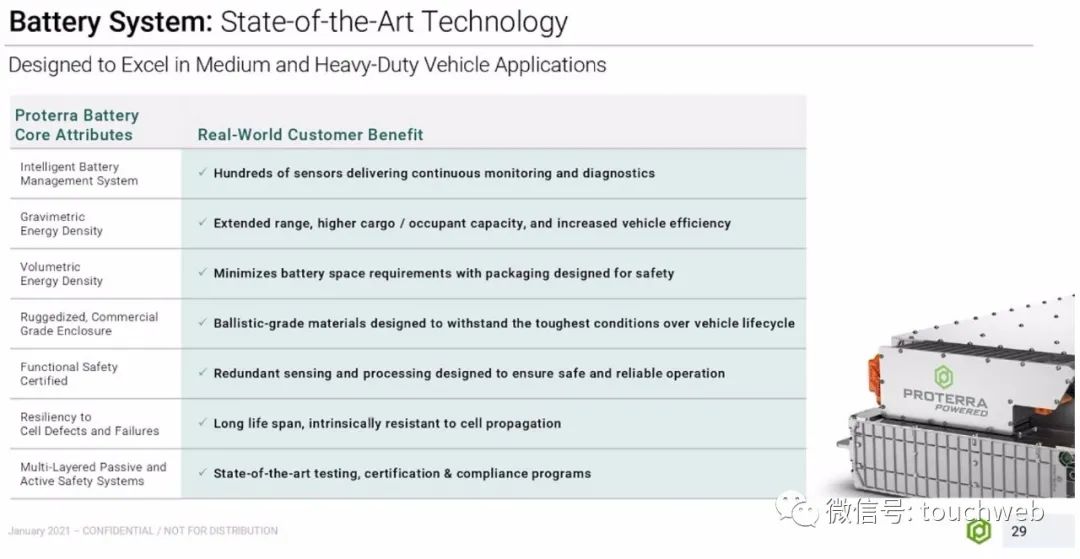 Battery System: State-of-the-Art Technology

Designed to Excel in Medium and Heavy-Duty Vehicle Applications

| Proterra Battery Core Attributes | Real-World Customer Benefit |
|---|---|
| Intelligent Battery Management System | ✓ Hundreds of sensors delivering continuous monitoring and diagnostics |
| Gravimetric Energy Density | ✓ Extended range, higher cargo / occupant capacity, and increased vehicle efficiency |
| Volumetric Energy Density | ✓ Minimizes battery space requirements with packaging designed for safety |
| Ruggedized, Commercial Grade Enclosure | ✓ Ballistic-grade materials designed to withstand the toughest conditions over vehicle lifecycle |
| Functional Safety Certified | ✓ Redundant sensing and processing designed to ensure safe and reliable operation |
| Resiliency to Cell Defects and Failures | ✓ Long life span, intrinsically resistant to cell propagation |
| Multi-Layered Passive and Active Safety Systems | ✓ State-of-the-art testing, certification & compliance programs |

PROTERRA POWERED

January 2021 – CONFIDENTIAL / NOT FOR DISTRIBUTION

微信号: touchweb

29